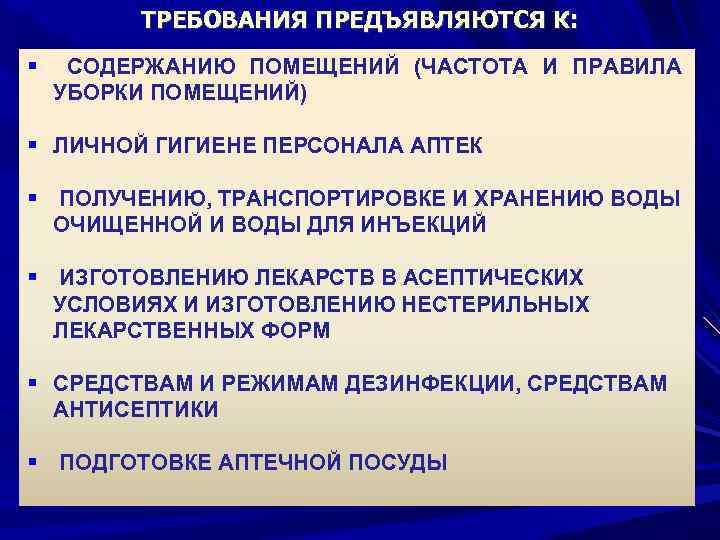 ТРЕБОВАНИЯ ПРЕДЪЯВЛЯЮТСЯ К:

▪ СОДЕРЖАНИЮ ПОМЕЩЕНИЙ (ЧАСТОТА И ПРАВИЛА УБОРКИ ПОМЕЩЕНИЙ)

▪ ЛИЧНОЙ ГИГИЕНЕ ПЕРСОНАЛА АПТЕК

▪ ПОЛУЧЕНИЮ, ТРАНСПОРТИРОВКЕ И ХРАНЕНИЮ ВОДЫ ОЧИЩЕННОЙ И ВОДЫ ДЛЯ ИНЪЕКЦИЙ

▪ ИЗГОТОВЛЕНИЮ ЛЕКАРСТВ В АСЕПТИЧЕСКИХ УСЛОВИЯХ И ИЗГОТОВЛЕНИЮ НЕСТЕРИЛЬНЫХ ЛЕКАРСТВЕННЫХ ФОРМ

▪ СРЕДСТВАМ И РЕЖИМАМ ДЕЗИНФЕКЦИИ, СРЕДСТВАМ АНТИСЕПТИКИ

▪ ПОДГОТОВКЕ АПТЕЧНОЙ ПОСУДЫ